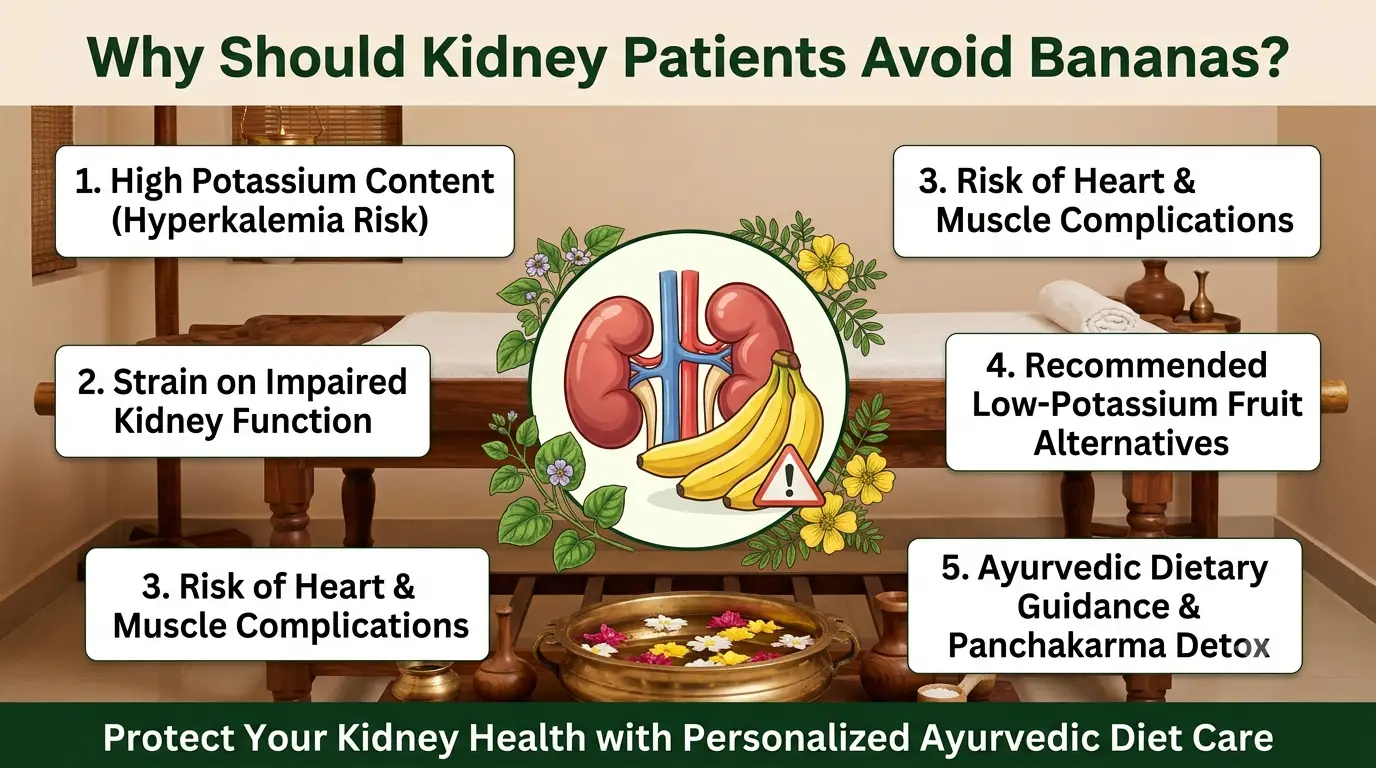 Why Should Kidney Patients Avoid Bananas?

1. High Potassium Content (Hyperkalemia Risk)

2. Strain on Impaired Kidney Function

3. Risk of Heart & Muscle Complications

3. Risk of Heart & Muscle Complications

4. Recommended Low-Potassium Fruit Alternatives

5. Ayurvedic Dietary Guidance & Panchakarma Detox

Protect Your Kidney Health with Personalized Ayurvedic Diet Care